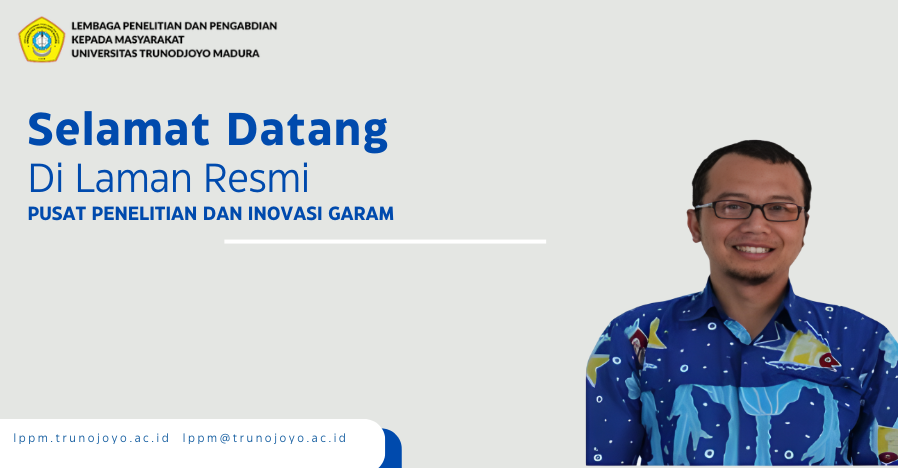 LEMBAGA PENELITIAN DAN PENGABDIAN KEPADA MASYARAKAT
UNIVERSITAS TRUNODJOYO MADURA

Selamat Datang
Di Laman Resmi
PUSAT PENELITIAN DAN INOVASI GARAM

lppm.trunojoyo.ac.id lppm@trunojoyo.ac.id